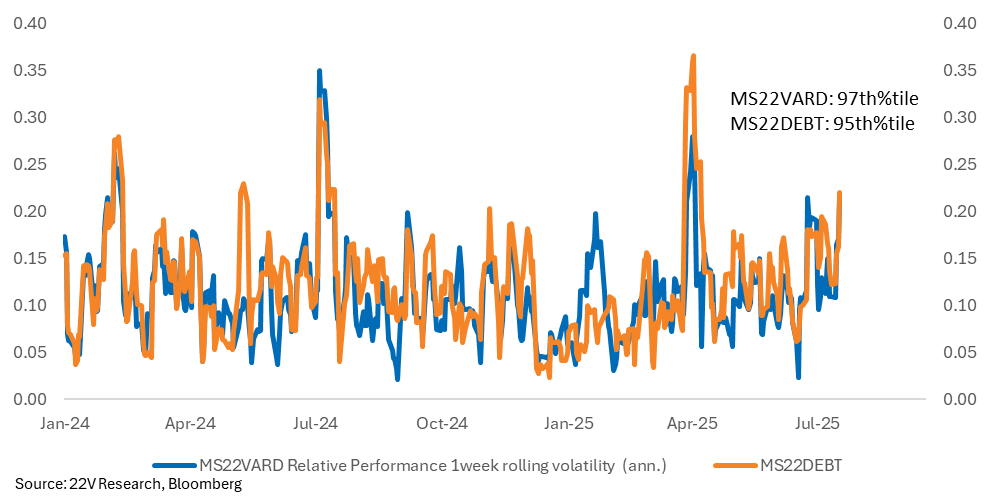 0.40
0.35
0.30
0.25
0.20
0.15
0.10
0.05
0.00

0.40
0.35
0.30
0.25
0.20
0.15
0.10
0.05
0.00

MS22VARD: 97th%tile
MS22DEBT: 95th%tile

Jan-24 Apr-24 Jul-24 Oct-24 Jan-25 Apr-25 Jul-25

MS22VARD Relative Performance 1week rolling volatility (ann.) MS22DEBT

Source: 22V Research, Bloomberg